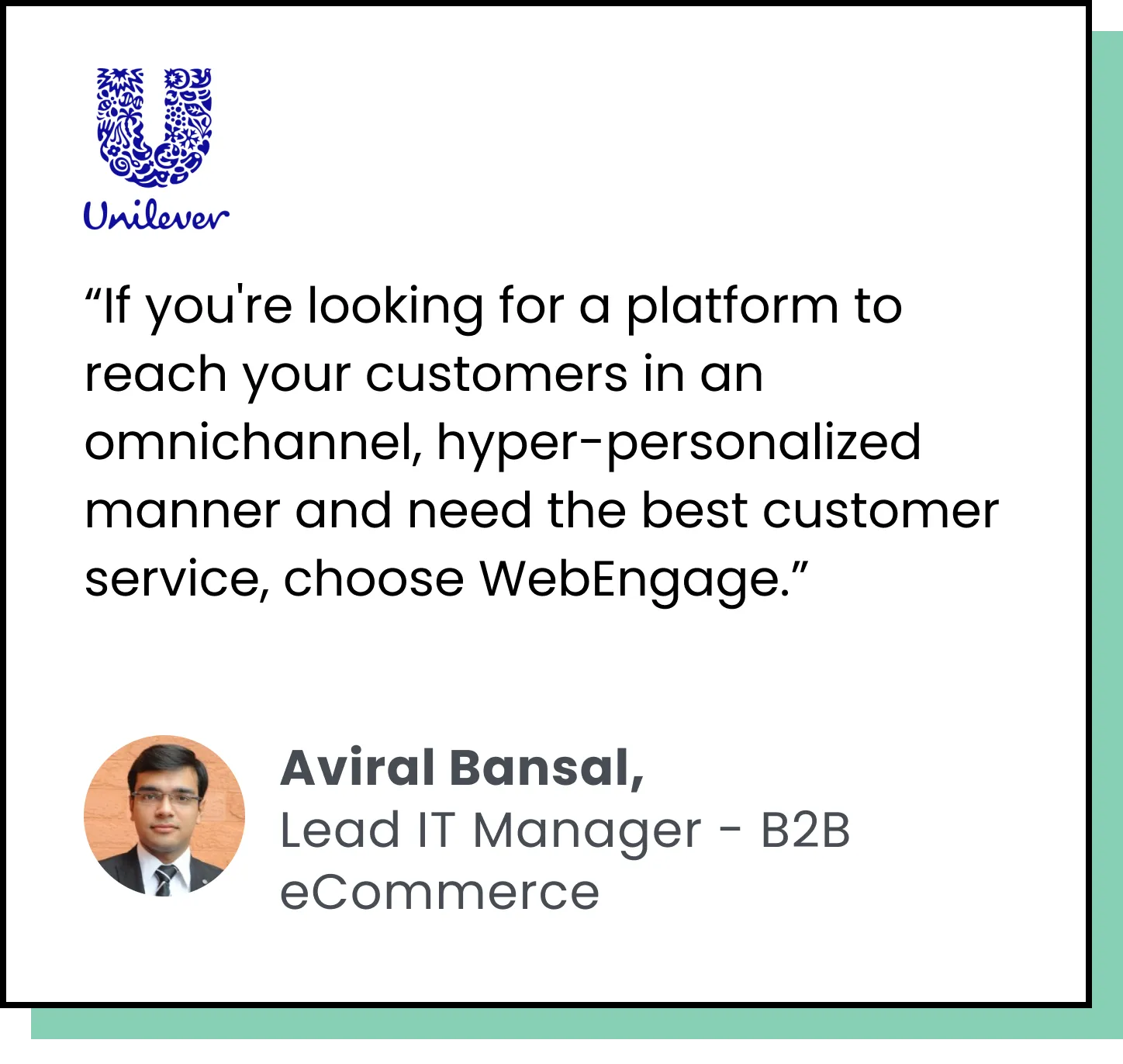 Unilever

“If you're looking for a platform to reach your customers in an omnichannel, hyper-personalized manner and need the best customer service, choose WebEngage.”

Aviral Bansal,
Lead IT Manager - B2B eCommerce